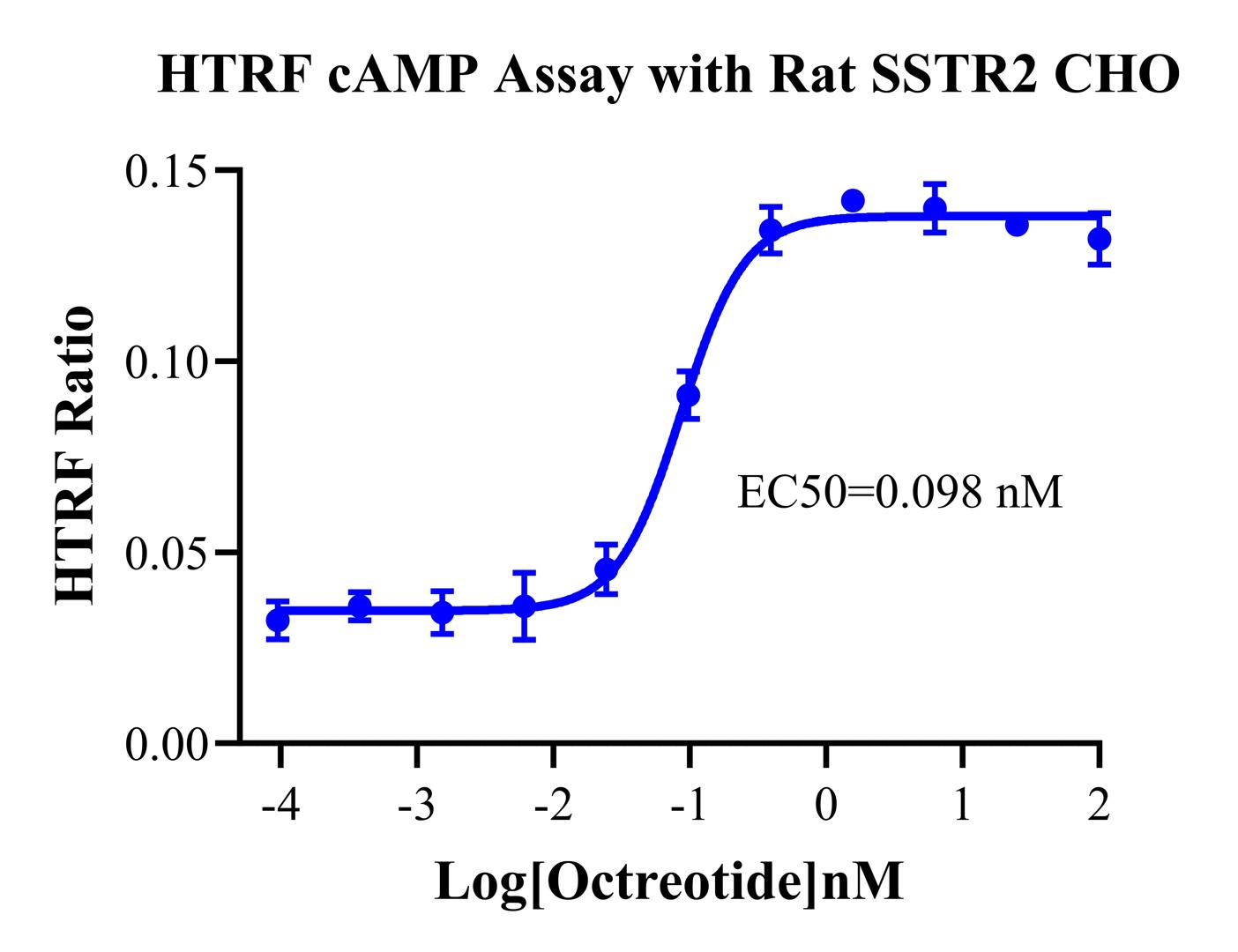 HTRF cAMP Assay with Rat SSTR2 CHO

HTRF Ratio

0.15
0.10
0.05
0.00

EC50=0.098 nM

-4
-3
-2
-1
0
1
2

Log[Octreotide]nM